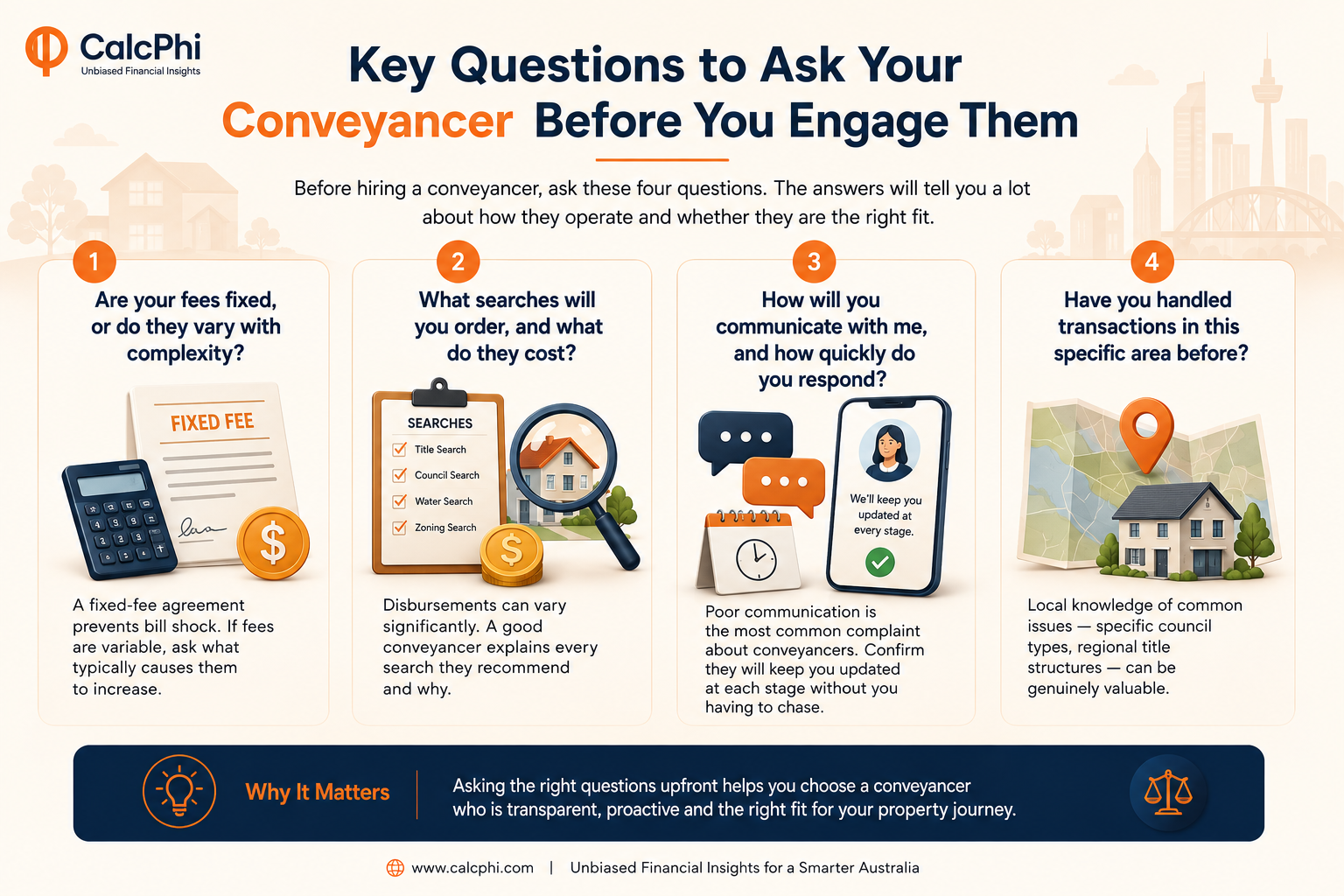 CalcPhi
Unbiased Financial Insights

Key Questions to Ask Your Conveyancer Before You Engage Them

Before hiring a conveyancer, ask these four questions. The answers will tell you a lot about how they operate and whether they are the right fit.

1
Are your fees fixed, or do they vary with complexity?

FIXED FEE

A fixed-fee agreement prevents bill shock. If fees are variable, ask what typically causes them to increase.

2
What searches will you order, and what do they cost?

SEARCHES
Title Search
Council Search
Water Search
Zoning Search

Disbursements can vary significantly. A good conveyancer explains every search they recommend and why.

3
How will you communicate with me, and how quickly do you respond?

We'll keep you updated at every stage.

Poor communication is the most common complaint about conveyancers. Confirm they will keep you updated at each stage without you having to chase.

4
Have you handled transactions in this specific area before?

Local knowledge of common issues — specific council types, regional title structures — can be genuinely valuable.

Why It Matters
Asking the right questions upfront helps you choose a conveyancer who is transparent, proactive and the right fit for your property journey.

www.calcphi.com | Unbiased Financial Insights for a Smarter Australia